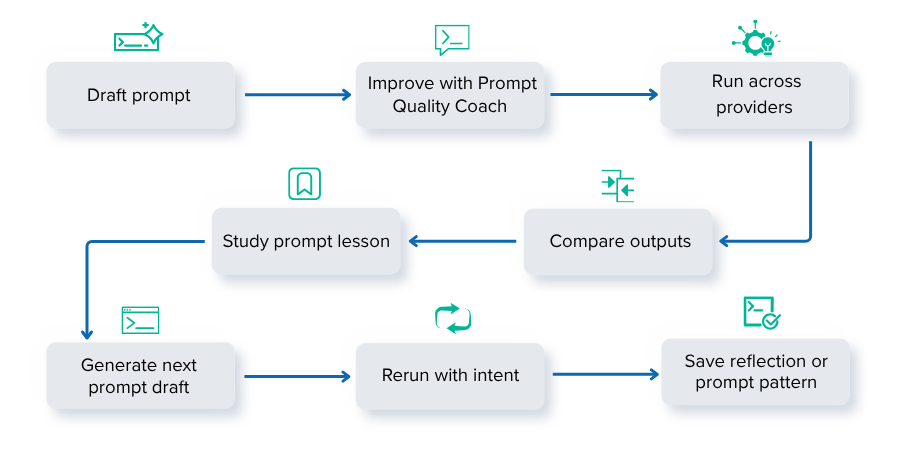 Draft prompt

Improve with Prompt Quality Coach

Run across providers

Compare outputs

Study prompt lesson

Generate next prompt draft

Rerun with intent

Save reflection or prompt pattern